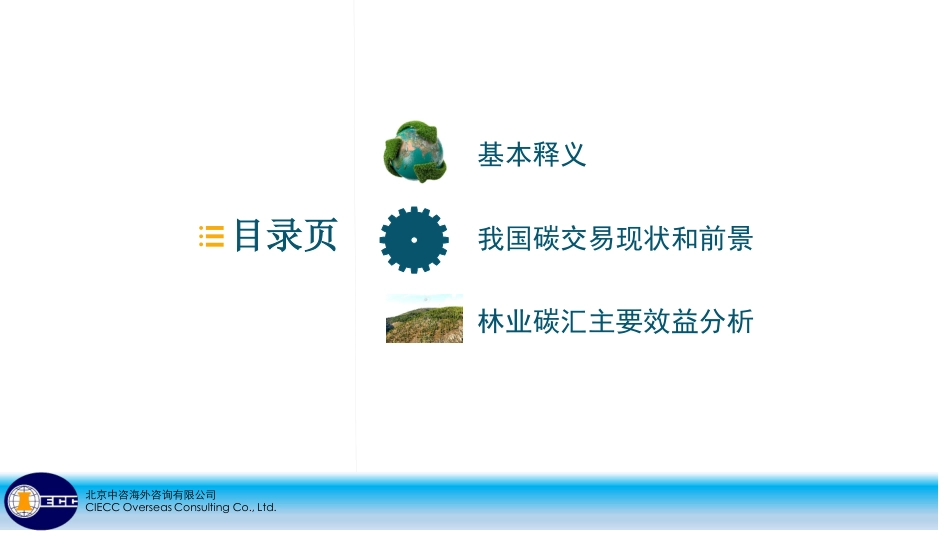 目录页

基本释义

我国碳交易现状和前景

林业碳汇主要效益分析

ECC

北京中咨海外咨询有限公司
CIECC Overseas Consulting Co., Ltd.